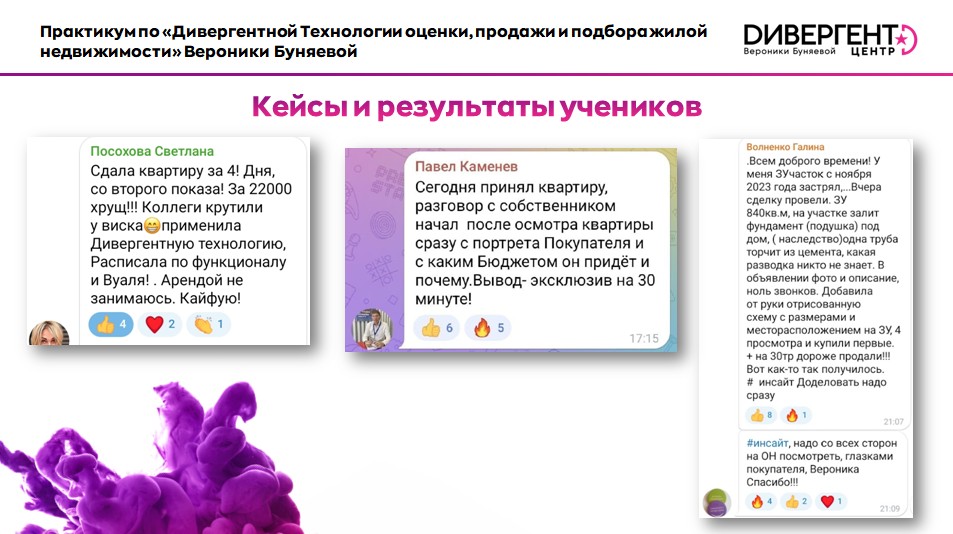 Практикум по «Дивергентной Технологии оценки, продажи и подбора жилой недвижимости» Вероники Буняевой

ДИВЕРГЕНТ Вероники Буняевой ЦЕНТР

Кейсы и результаты учеников

Посохова Светлана
Сдала квартиру за 4! Дня, со второго показа! За 22000 хрущ!!! Коллеги крутили у виска😁применила Дивергентную технологию, Расписала по функционалу и Вуаля! . Арендой не занимаюсь. Кайфую!
👍 4 ❤️ 2 👏 1

Павел Каменев
Сегодня принял квартиру, разговор с собственником начал после осмотра квартиры сразу с портрета Покупателя и с каким Бюджетом он придёт и почему.Вывод- эксклюзив на 30 минуте!
👍 6 🔥 5
17:15

Волненко Галина
.Всем доброго времени! У меня ЗУчасток с ноября 2023 года застрял,...Вчера сделку провели. ЗУ 840кв.м, на участке залит фундамент (подушка) под дом, ( наследство)одна труба торчит из цемента, какая разводка никто не знает. В объявлении фото и описание, ноль звонков. Добавила от руки отрисованную схему с размерами и месторасположением на ЗУ, 4 просмотра и купили первые. + на 30тр дороже продали!!! Вот как-то так получилось. # инсайт Доделовать надо сразу
👍 8 🔥 1
21:07

#инсайт, надо со всех сторон на ОН посмотреть, глазками покупателя, Вероника Спасибо!!!
🔥 4 👍 2 ❤️ 1
21:09